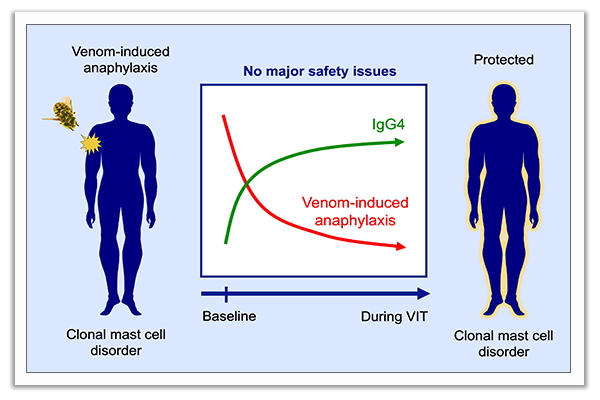 Venom-induced anaphylaxis

Clonal mast cell disorder

No major safety issues

IgG4

Venom-induced anaphylaxis

Baseline

During VIT

Protected

Clonal mast cell disorder